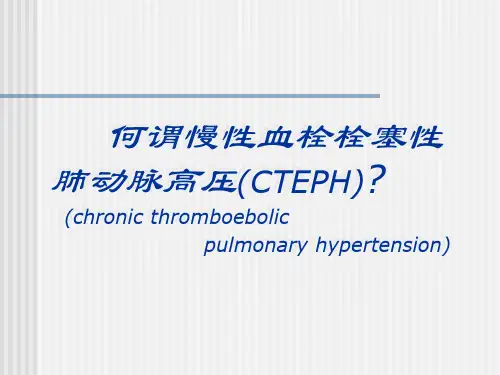 何谓慢性血栓栓塞性肺动脉高压(CTEPH)?

(chronic thromboebolic pulmonary hypertension)